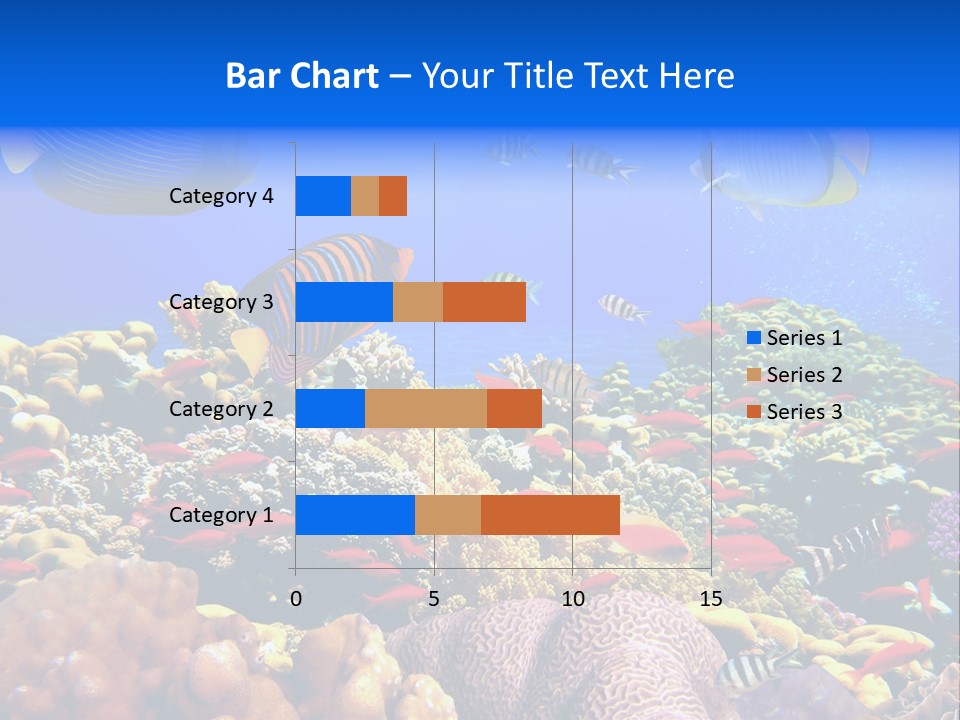 Bar Chart – Your Title Text Here

Category 4
Category 3
Category 2
Category 1

0 5 10 15

Series 1
Series 2
Series 3